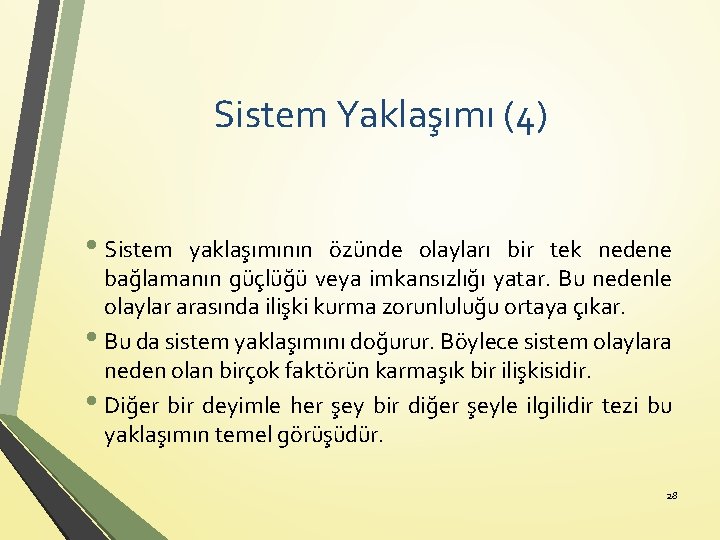 Sistem Yaklaşımı (4)

• Sistem yaklaşımının özünde olayları bir tek nedene bağlamanın güçlüğü veya imkansızlığı yatar. Bu nedenle olaylar arasında ilişki kurma zorunluluğu ortaya çıkar.

• Bu da sistem yaklaşımını doğurur. Böylece sistem olaylara neden olan birçok faktörün karmaşık bir ilişkisidir.

• Diğer bir deyimle her şey bir diğer şeyle ilgilidir tezi bu yaklaşımın temel görüşüdür.

28